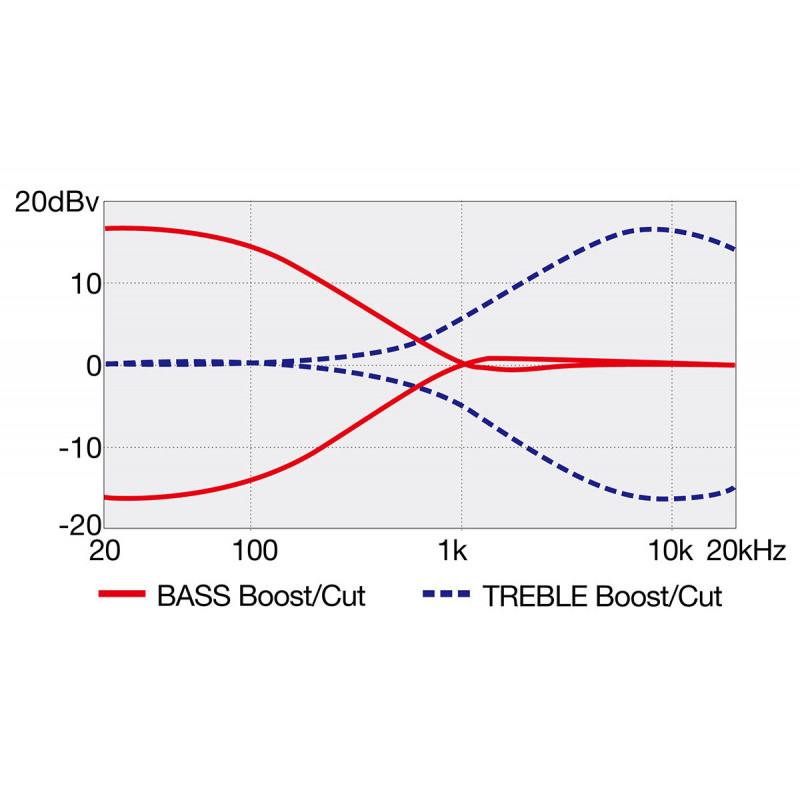 20dBv
10
0
-10
-20
20
100
1k
10k
20kHz
BASS Boost/Cut
TREBLE Boost/Cut